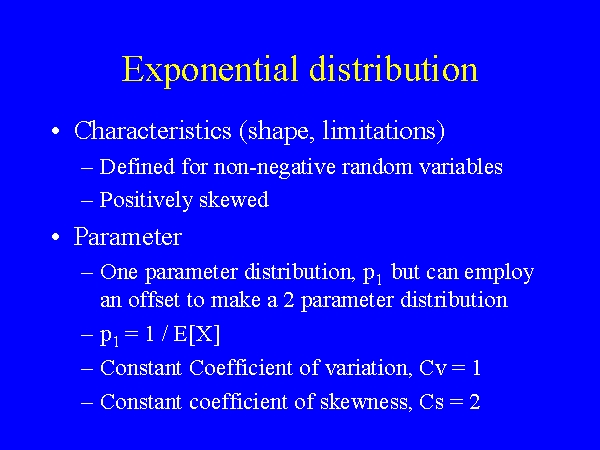 Exponential distribution

• Characteristics (shape, limitations)
– Defined for non-negative random variables
– Positively skewed

• Parameter
– One parameter distribution, $p_1$ but can employ an offset to make a 2 parameter distribution
– $p_1 = 1 / E[X]$
– Constant Coefficient of variation, Cv = 1
– Constant coefficient of skewness, Cs = 2